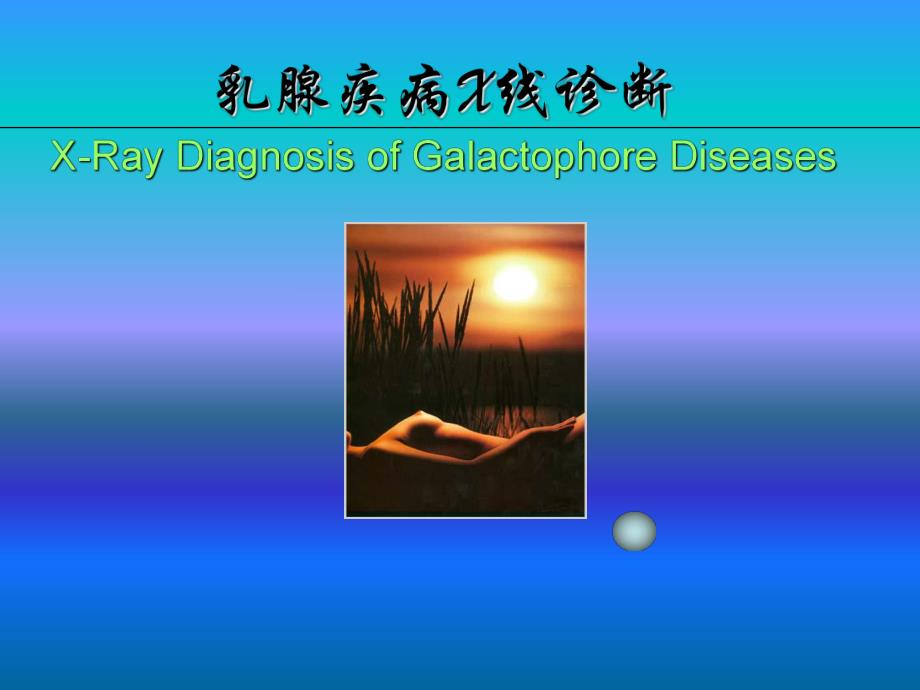 乳腺疾病X线诊断

X-Ray Diagnosis of Galactophore Diseases